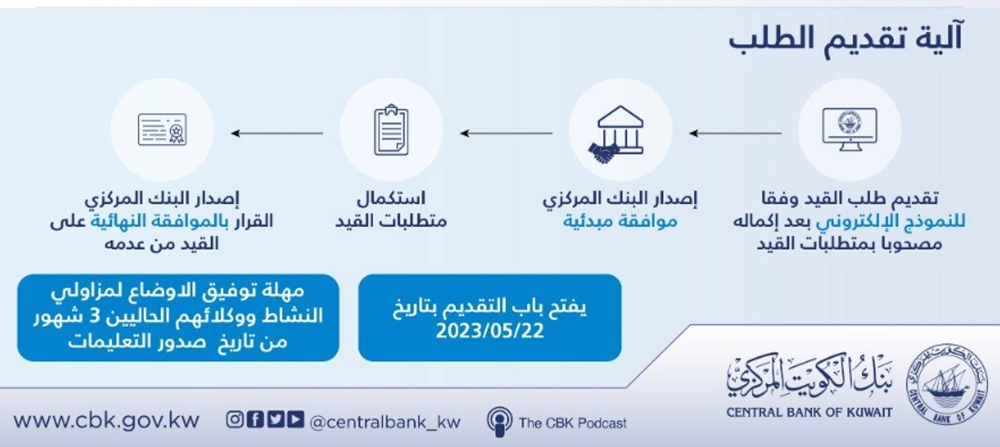 آلية تقديم الطلب

تقديم طلب القيد وفقا للنموذج الإلكتروني بعد إكماله مصحوبا بمتطلبات القيد

إصدار البنك المركزي موافقة مبدئية

استكمال متطلبات القيد

إصدار البنك المركزي القرار بالموافقة النهائية على القيد من عدمه

يفتح باب التقديم بتاريخ 2023/05/22

مهلة توفيق الاوضاع لمزاولي النشاط ووكلائهم الحاليين 3 شهور من تاريخ صدور التعليمات

بنك الكويت المركزي
CENTRAL BANK OF KUWAIT
CENTRAL BANK OF KUWAIT

www.cbk.gov.kw
@centralbank_kw
The CBK Podcast